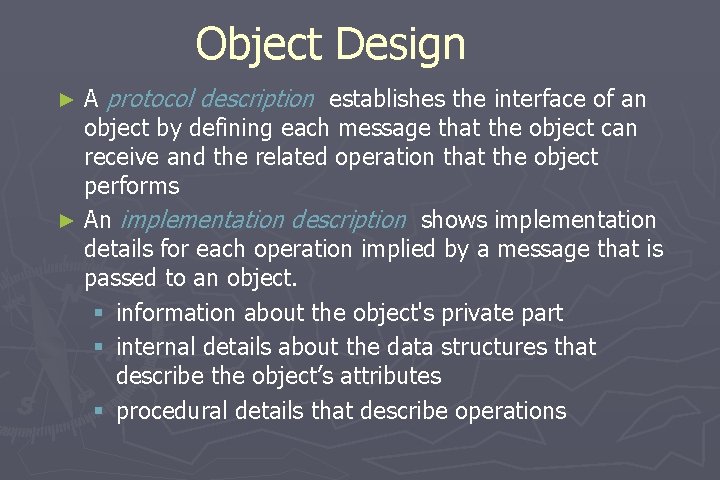 Object Design

► A protocol description establishes the interface of an object by defining each message that the object can receive and the related operation that the object performs

► An implementation description shows implementation details for each operation implied by a message that is passed to an object.

▪ information about the object's private part

▪ internal details about the data structures that describe the object’s attributes

▪ procedural details that describe operations